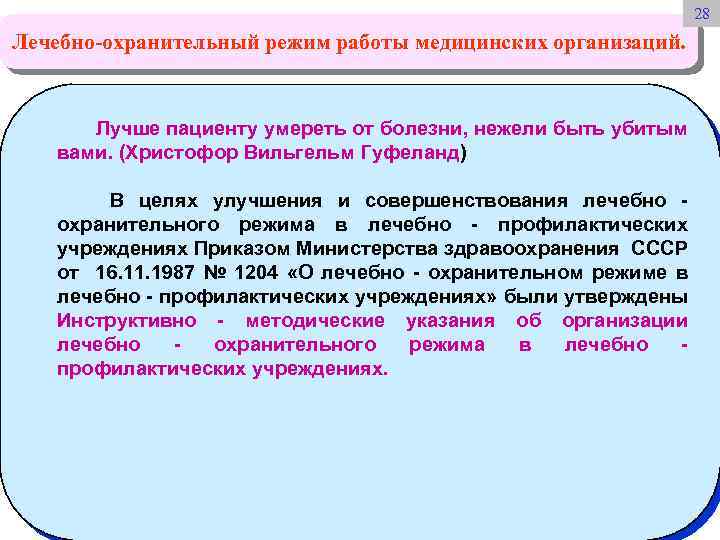 28

Лечебно-охранительный режим работы медицинских организаций.

Лучше пациенту умереть от болезни, нежели быть убитым вами. (Христофор Вильгельм Гуфеланд)

В целях улучшения и совершенствования лечебно - охранительного режима в лечебно - профилактических учреждениях Приказом Министерства здравоохранения СССР от 16.11.1987 № 1204 «О лечебно - охранительном режиме в лечебно - профилактических учреждениях» были утверждены Инструктивно - методические указания об организации лечебно - охранительного режима в лечебно - профилактических учреждениях.